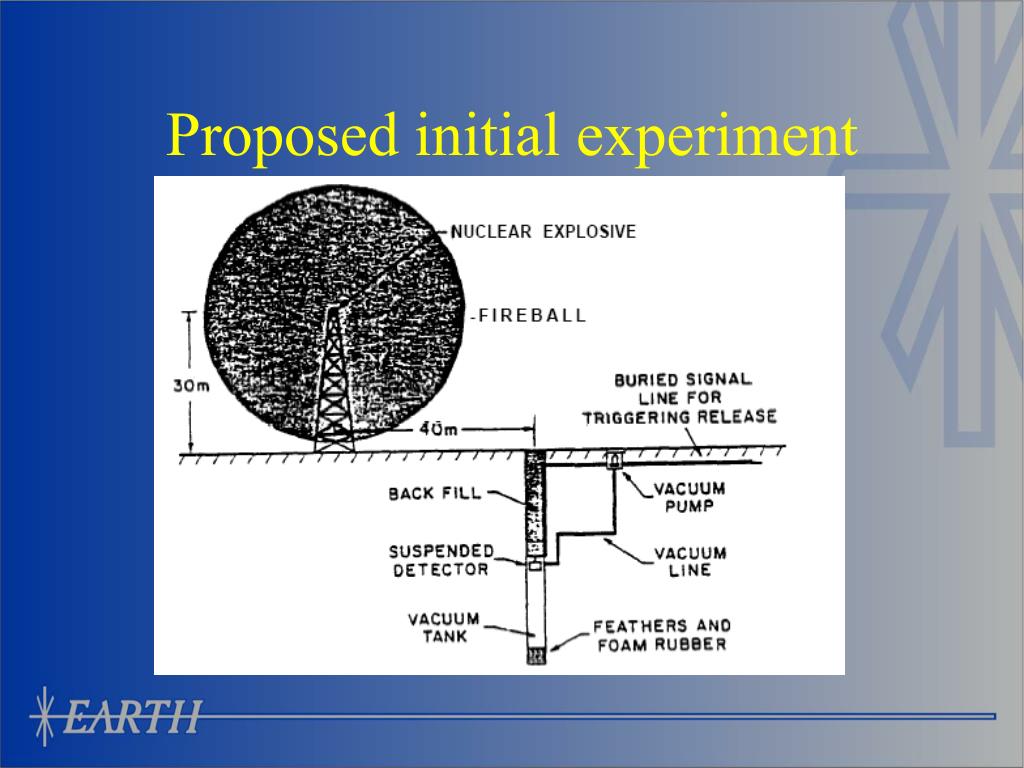 Proposed initial experiment

NUCLEAR EXPLOSIVE

FIREBALL

30m

40m

BURIED SIGNAL LINE FOR TRIGGERING RELEASE

BACK FILL

VACUUM PUMP

SUSPENDED DETECTOR

VACUUM LINE

VACUUM TANK

FEATHERS AND FOAM RUBBER

EARTH